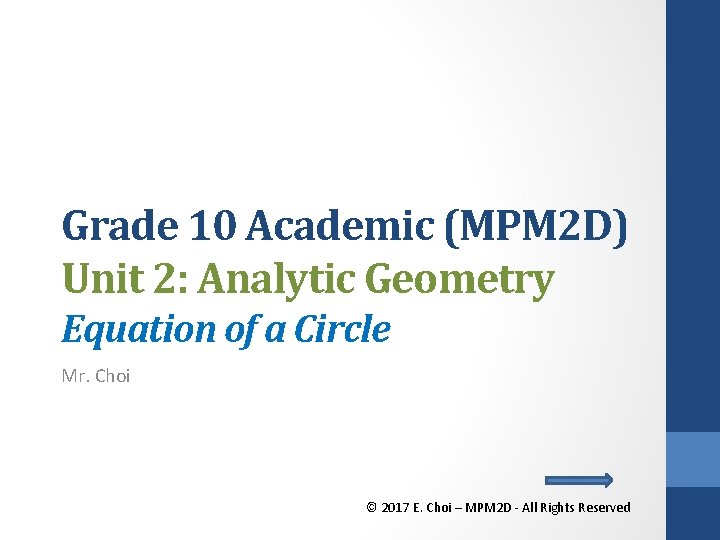 Grade 10 Academic (MPM2D)
Unit 2: Analytic Geometry
Equation of a Circle

Mr. Choi

© 2017 E. Choi – MPM2D - All Rights Reserved